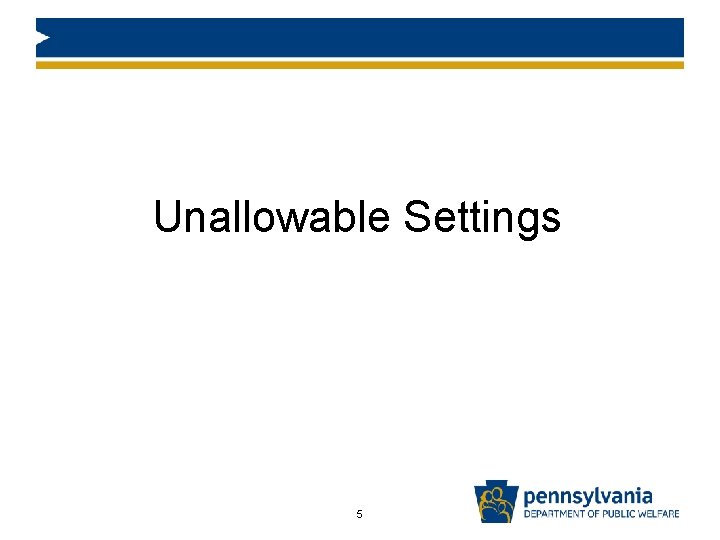 Unallowable Settings

5

pennsylvania
DEPARTMENT OF PUBLIC WELFARE